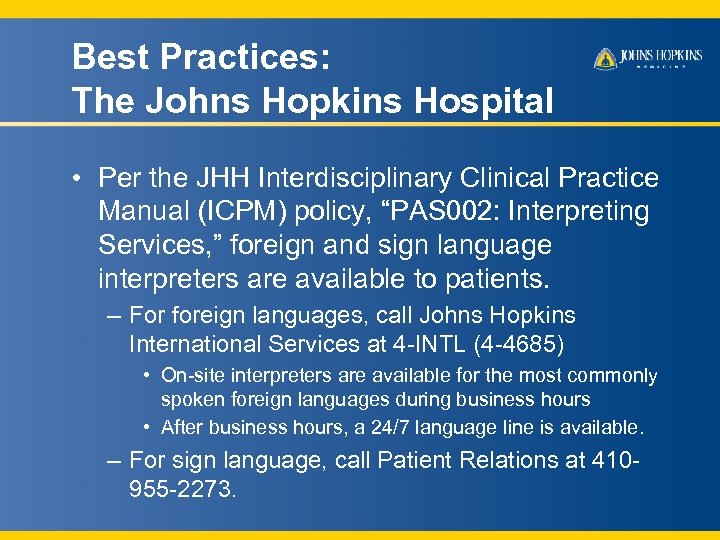 Best Practices:
The Johns Hopkins Hospital

JOHNS HOPKINS
MEDICINE

• Per the JHH Interdisciplinary Clinical Practice Manual (ICPM) policy, “PAS002: Interpreting Services,” foreign and sign language interpreters are available to patients.
– For foreign languages, call Johns Hopkins International Services at 4-INTL (4-4685)
• On-site interpreters are available for the most commonly spoken foreign languages during business hours
• After business hours, a 24/7 language line is available.
– For sign language, call Patient Relations at 410-955-2273.